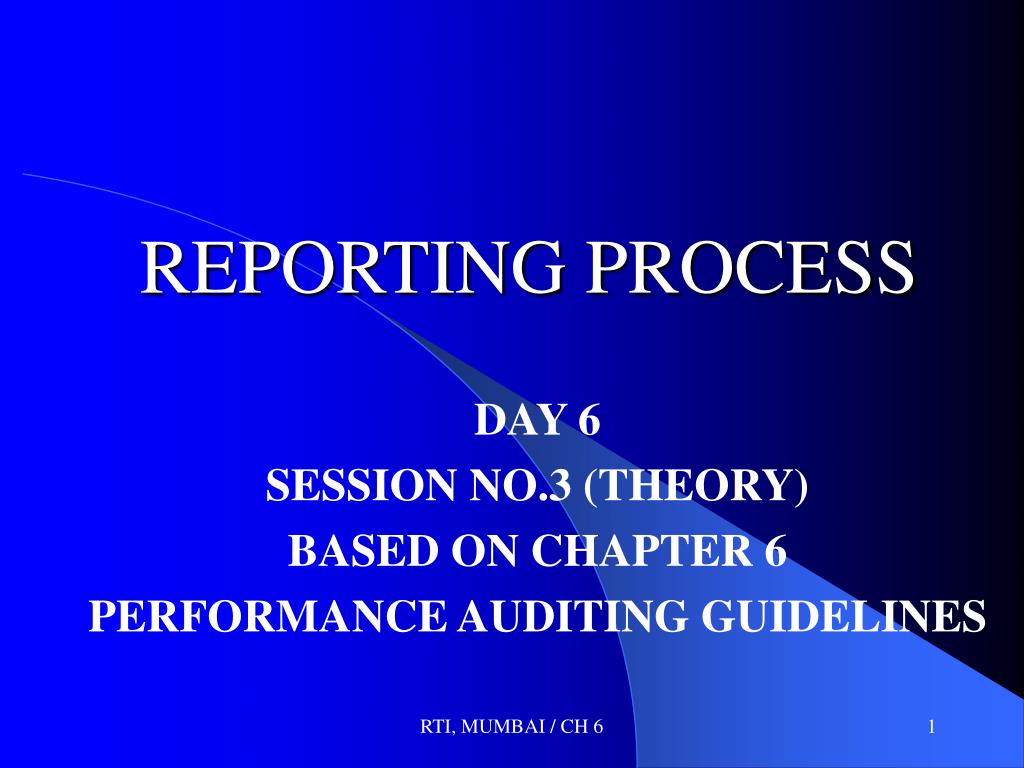 REPORTING PROCESS

DAY 6
SESSION NO.3 (THEORY)
BASED ON CHAPTER 6
PERFORMANCE AUDITING GUIDELINES

RTI, MUMBAI / CH 6

1